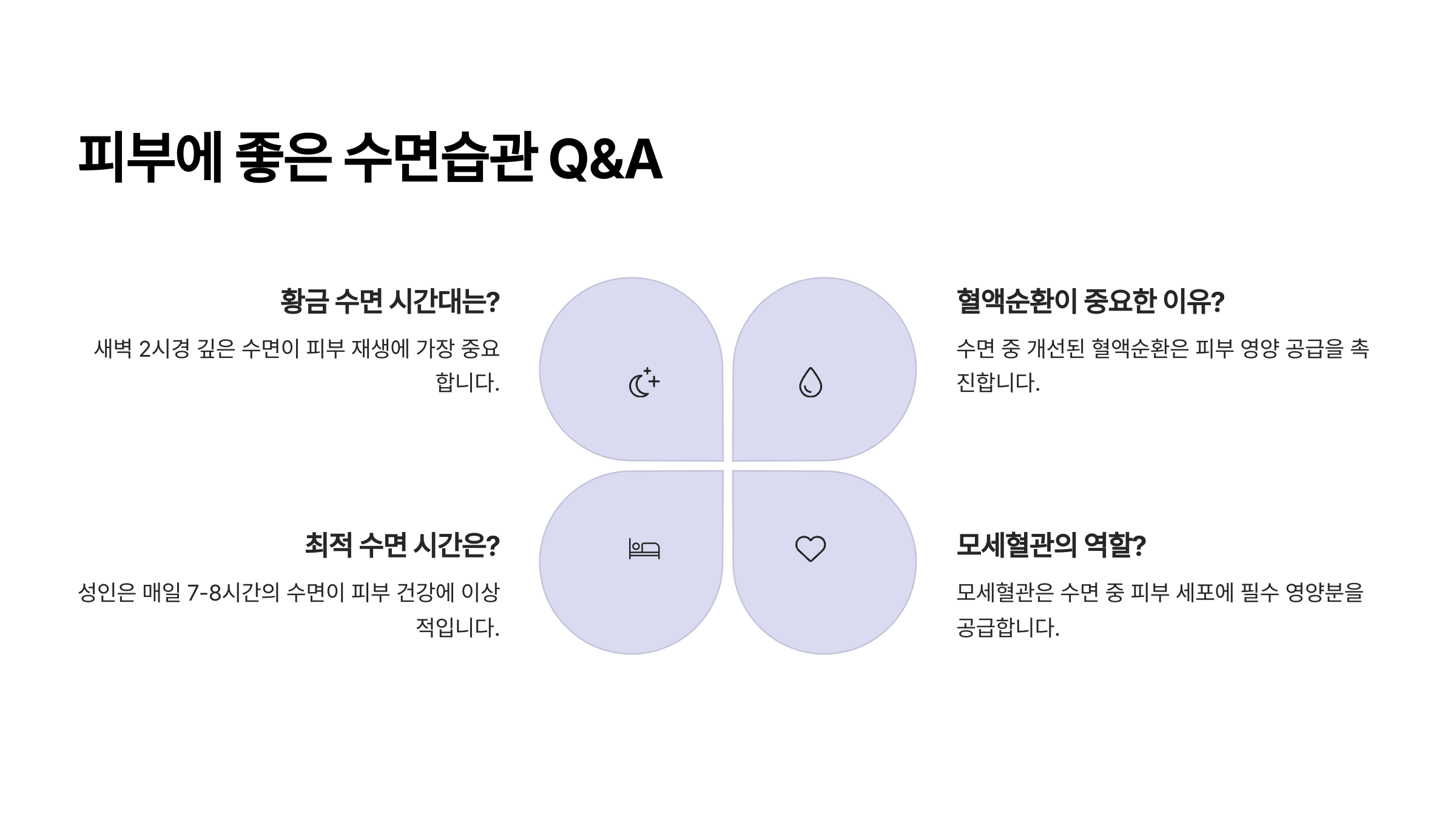 피부에 좋은 수면습관 Q&A

황금 수면 시간대는?

새벽 2시경 깊은 수면이 피부 재생에 가장 중요합니다.

혈액순환이 중요한 이유?

수면 중 개선된 혈액순환은 피부 영양 공급을 촉진합니다.

최적 수면 시간은?

성인은 매일 7-8시간의 수면이 피부 건강에 이상적입니다.

모세혈관의 역할?

모세혈관은 수면 중 피부 세포에 필수 영양분을 공급합니다.